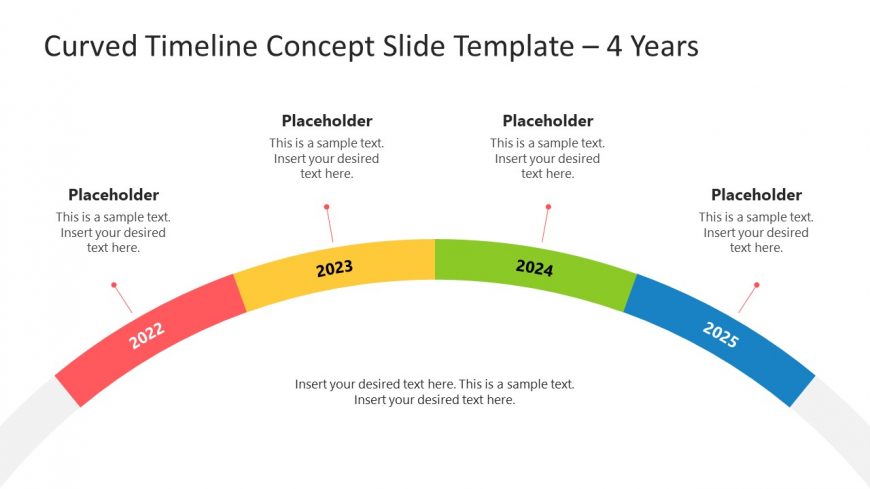 Curved Timeline Concept Slide Template – 4 Years

Placeholder
This is a sample text. Insert your desired text here.

Placeholder
This is a sample text. Insert your desired text here.

Placeholder
This is a sample text. Insert your desired text here.

Placeholder
This is a sample text. Insert your desired text here.

2022

2023

2024

2025

Insert your desired text here. This is a sample text. Insert your desired text here.